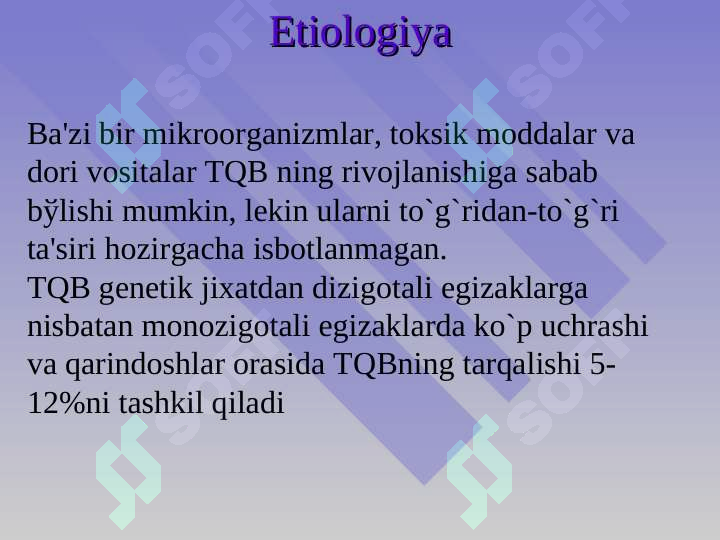 Etiologiya

Ba'zi bir mikroorganizmlar, toksik moddalar va dori vositalar TQB ning rivojlanishiga sabab bўlishi mumkin, lekin ularni to`g`ridan-to`g`ri ta'siri hozirgacha isbotlanmagan.
TQB genetik jixatdan dizigotali egizaklarga nisbatan monozigotali egizaklarda ko`p uchrashi va qarindoshlar orasida TQBning tarqalishi 5-12%ni tashkil qiladi

SOFT SOFT SOFT SOFT